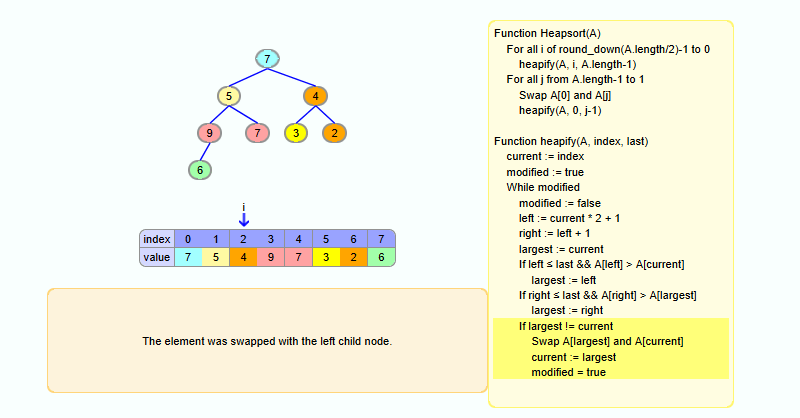 7
5
4
9
7
3
2
6

i

| index | 0 | 1 | 2 | 3 | 4 | 5 | 6 | 7 |
|---|---|---|---|---|---|---|---|---|
| value | 7 | 5 | 4 | 9 | 7 | 3 | 2 | 6 |

The element was swapped with the left child node.

Function Heapsort(A)
For all i of round_down(A.length/2)-1 to 0
heapify(A, i, A.length-1)
For all j from A.length-1 to 1
Swap A[0] and A[j]
heapify(A, 0, j-1)

Function heapify(A, index, last)
current := index
modified := true
While modified
modified := false
left := current * 2 + 1
right := left + 1
largest := current
If left ≤ last && A[left] > A[current]
largest := left
If right ≤ last && A[right] > A[largest]
largest := right
If largest != current
Swap A[largest] and A[current]
current := largest
modified = true